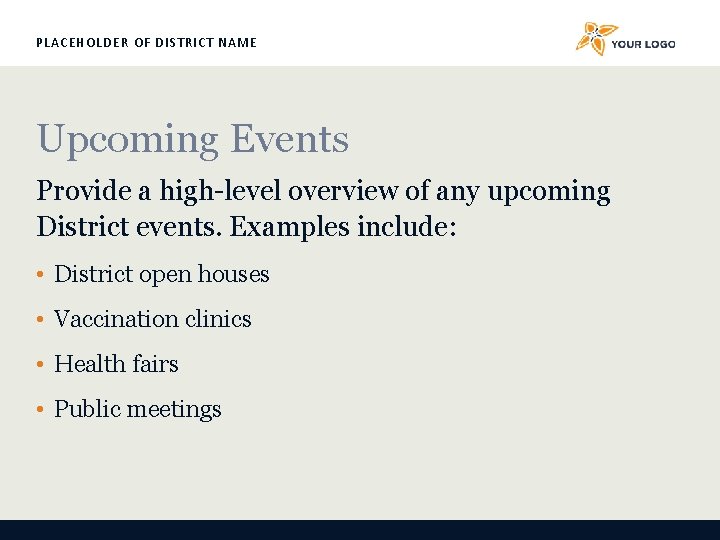 PLACEHOLDER OF DISTRICT NAME

YOUR LOGO

Upcoming Events

Provide a high-level overview of any upcoming District events. Examples include:

• District open houses
• Vaccination clinics
• Health fairs
• Public meetings